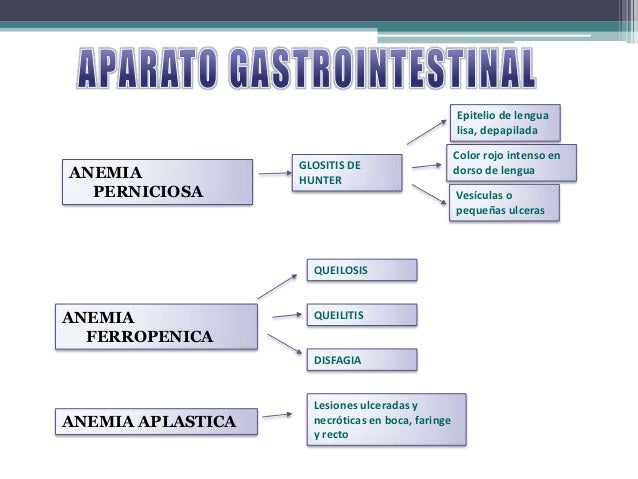 APARATO GASTROINTESTINAL

ANEMIA PERNICIOSA

GLOSITIS DE HUNTER

Epitelio de lengua lisa, depapilada

Color rojo intenso en dorso de lengua

Vesículas o pequeñas ulceras

ANEMIA FERROPENICA

QUEILOSIS

QUEILITIS

DISFAGIA

ANEMIA APLASTICA

Lesiones ulceradas y necróticas en boca, faringe y recto